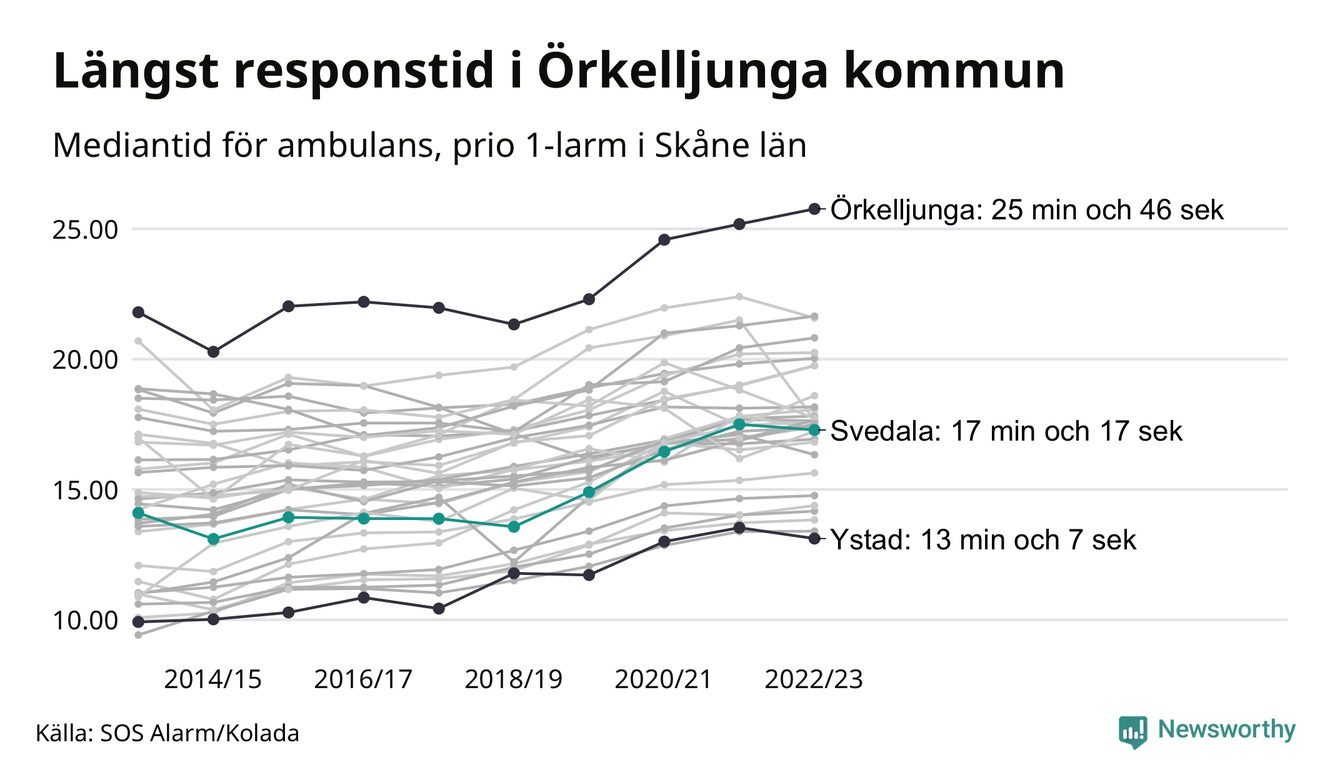 Längst responstid i Örkelljunga kommun

Mediantid för ambulans, prio 1-larm i Skåne län

25.00
20.00
15.00
10.00

Örkelljunga: 25 min och 46 sek
Svedala: 17 min och 17 sek
Ystad: 13 min och 7 sek

2014/15
2016/17
2018/19
2020/21
2022/23

Källa: SOS Alarm/Kolada

Newsworthy